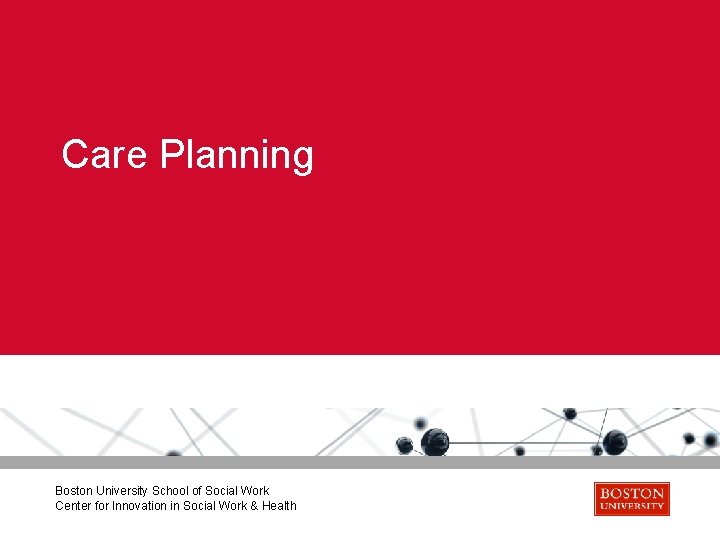 Care Planning

Boston University School of Social Work
Center for Innovation in Social Work & Health

BOSTON UNIVERSITY